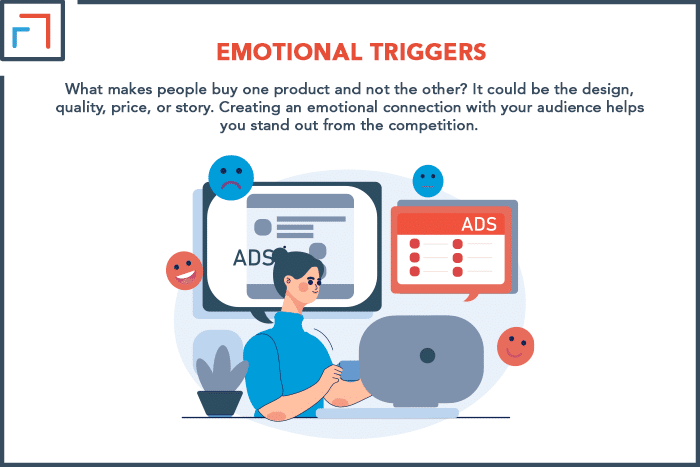 EMOTIONAL TRIGGERS

What makes people buy one product and not the other? It could be the design, quality, price, or story. Creating an emotional connection with your audience helps you stand out from the competition.

ADS

ADS